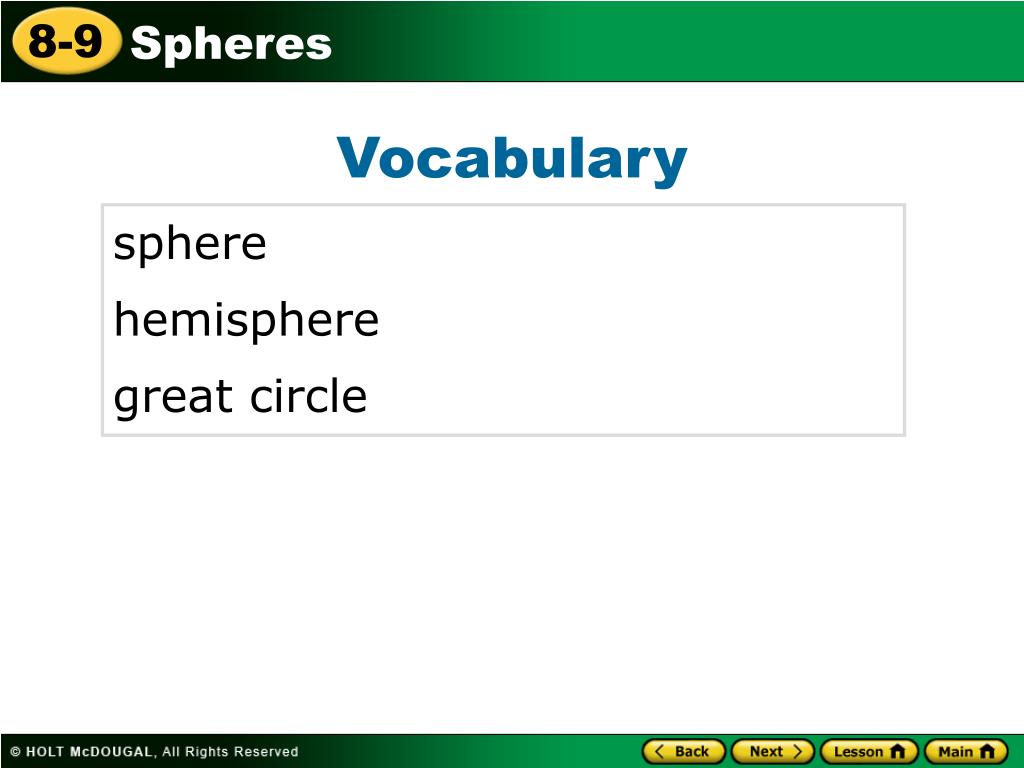 8-9 Spheres

Vocabulary

sphere
hemisphere
great circle

© HOLT McDOUGAL, All Rights Reserved

Back Next Lesson Main